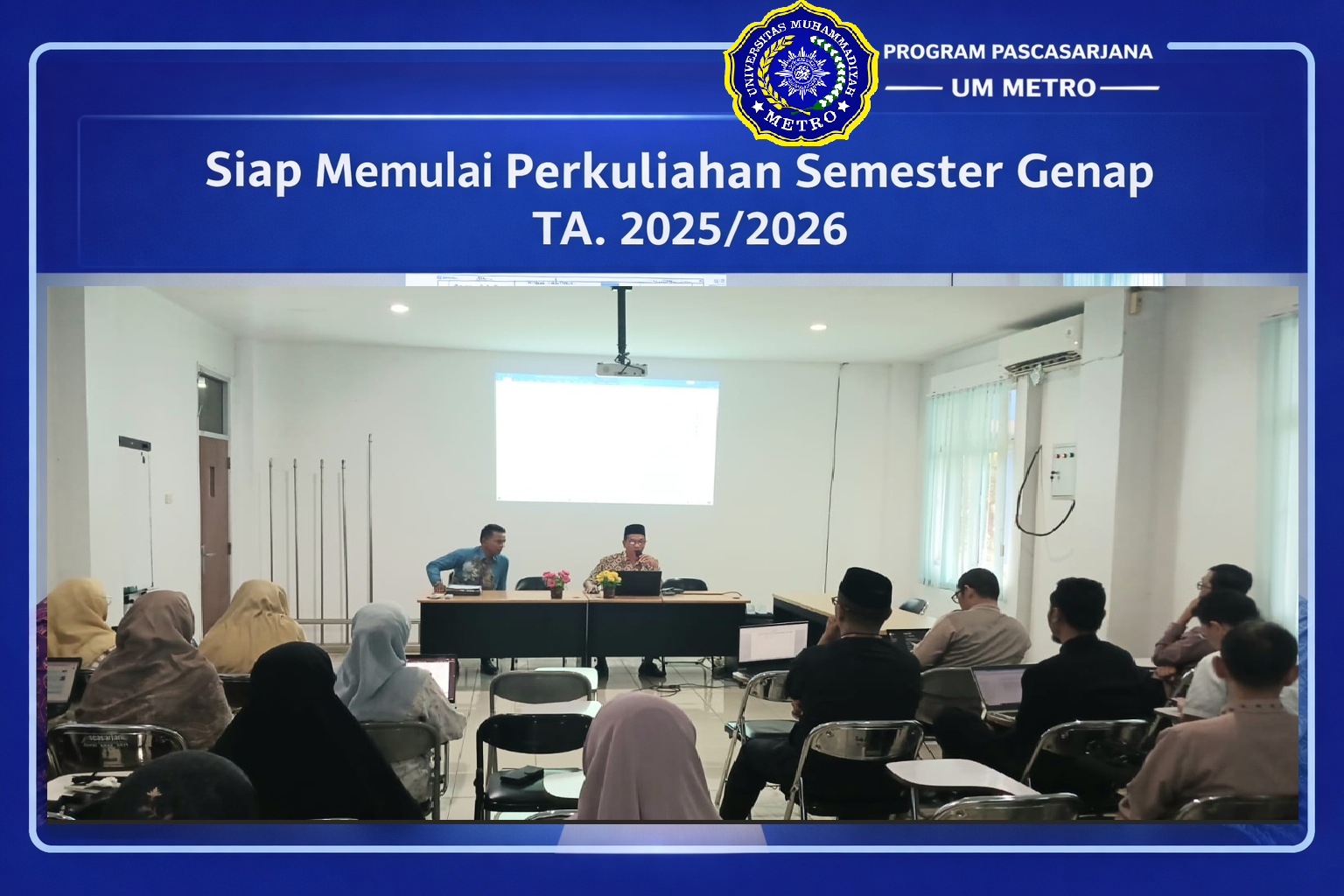 UNIVERSITAS MUHAMMADIYAH METRO

PROGRAM PASCASARJANA
UM METRO

Siap Memulai Perkuliahan Semester Genap
TA. 2025/2026